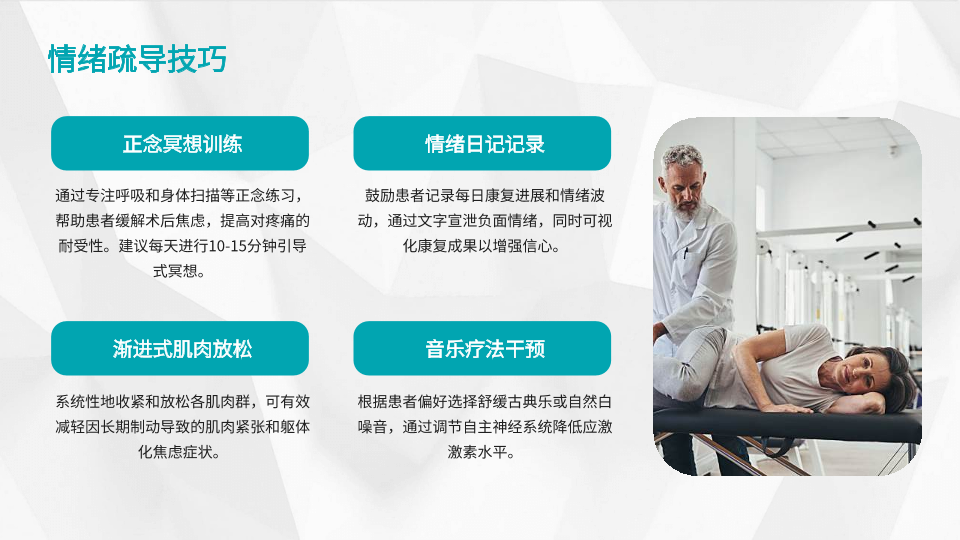 情绪疏导技巧

正念冥想训练

通过专注呼吸和身体扫描等正念练习，帮助患者缓解术后焦虑，提高对疼痛的耐受性。建议每天进行10-15分钟引导式冥想。

情绪日记记录

鼓励患者记录每日康复进展和情绪波动，通过文字宣泄负面情绪，同时可视化康复成果以增强信心。

渐进式肌肉放松

系统性地收紧和放松各肌肉群，可有效减轻因长期制动导致的肌肉紧张和躯体化焦虑症状。

音乐疗法干预

根据患者偏好选择舒缓古典乐或自然白噪音，通过调节自主神经系统降低应激激素水平。